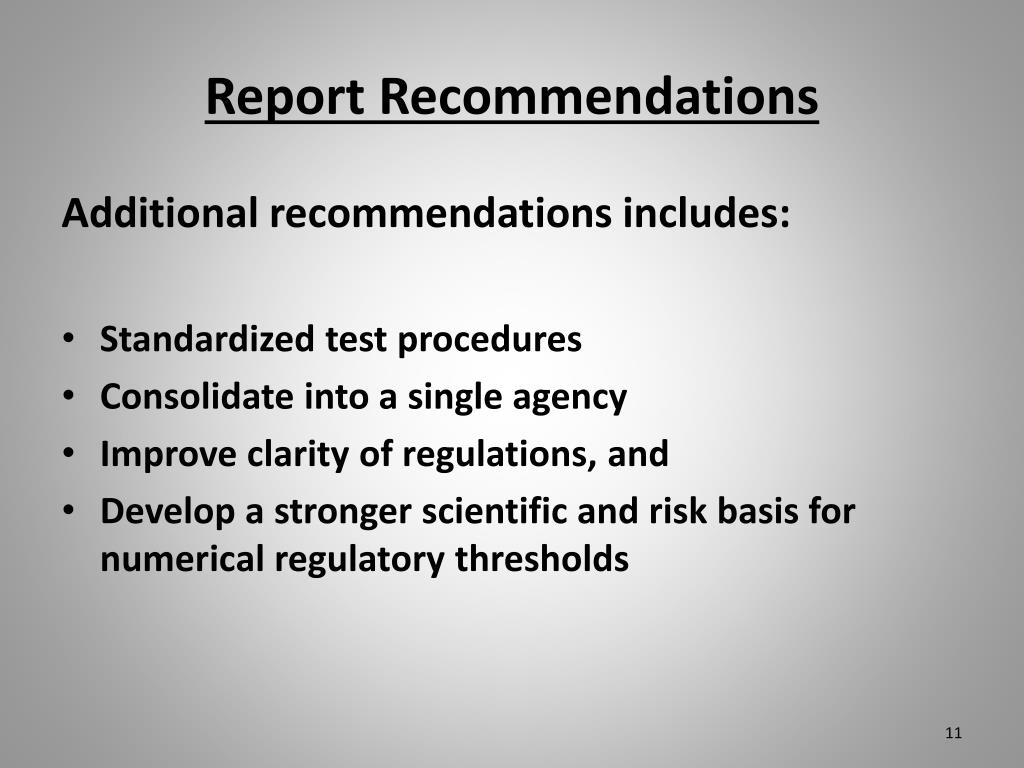 Report Recommendations

Additional recommendations includes:

• Standardized test procedures
• Consolidate into a single agency
• Improve clarity of regulations, and
• Develop a stronger scientific and risk basis for numerical regulatory thresholds

11